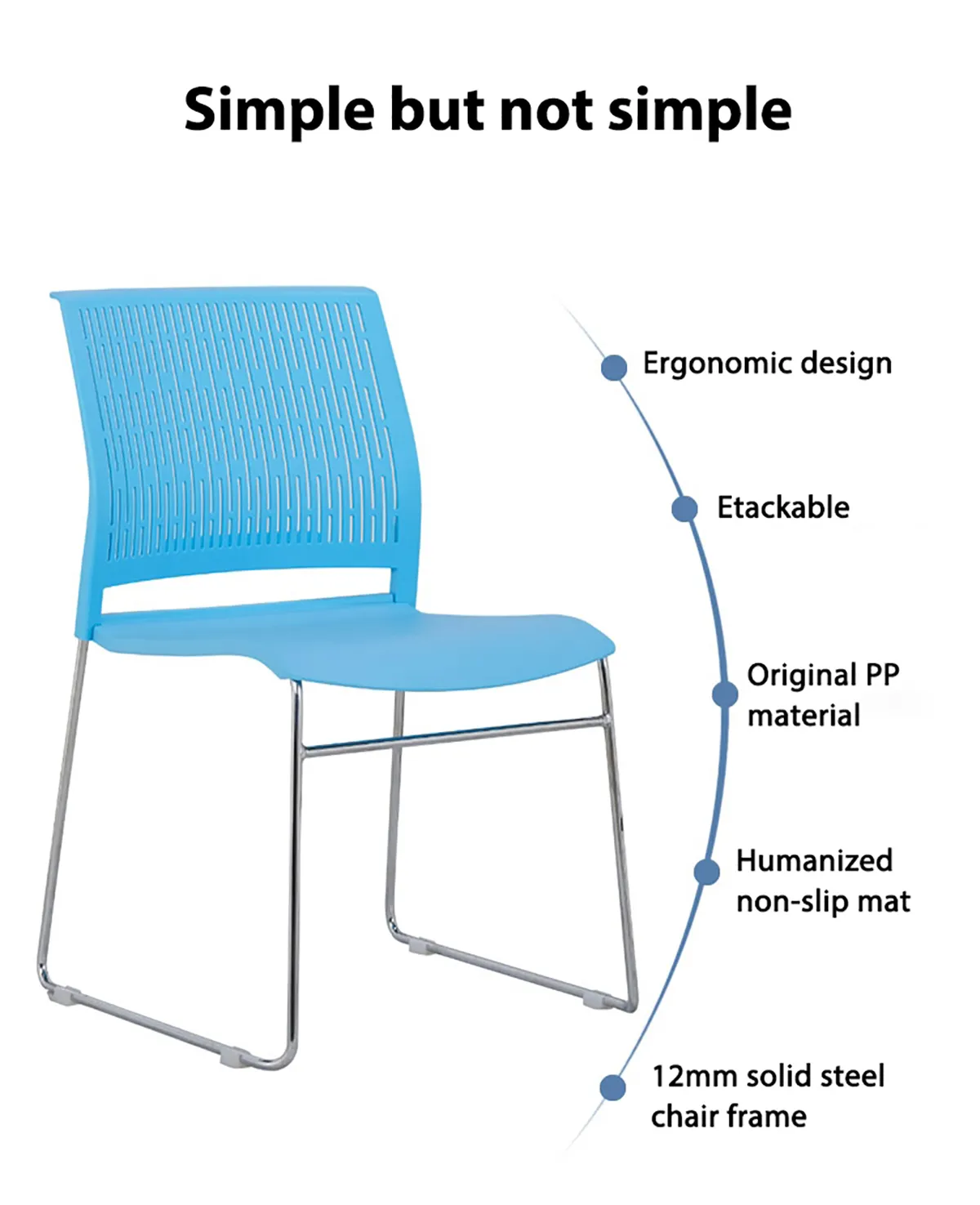 Simple but not simple

Ergonomic design

Etackable

Original PP material

Humanized non-slip mat

12mm solid steel chair frame